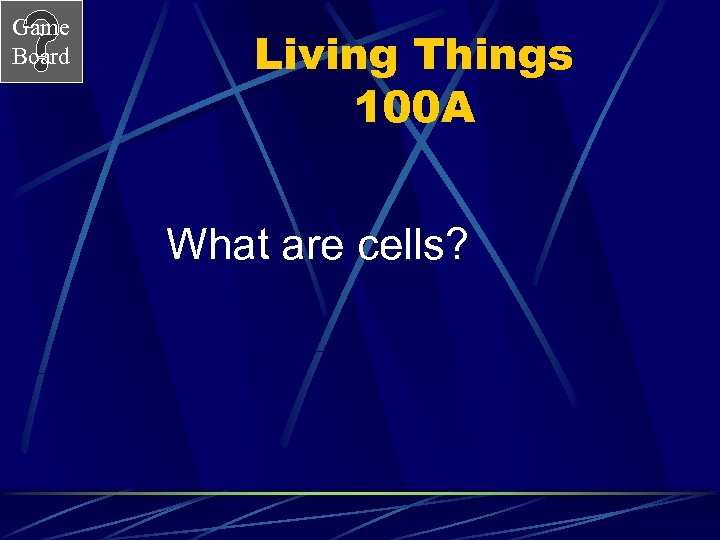 Game Board

Living Things 100A

What are cells?